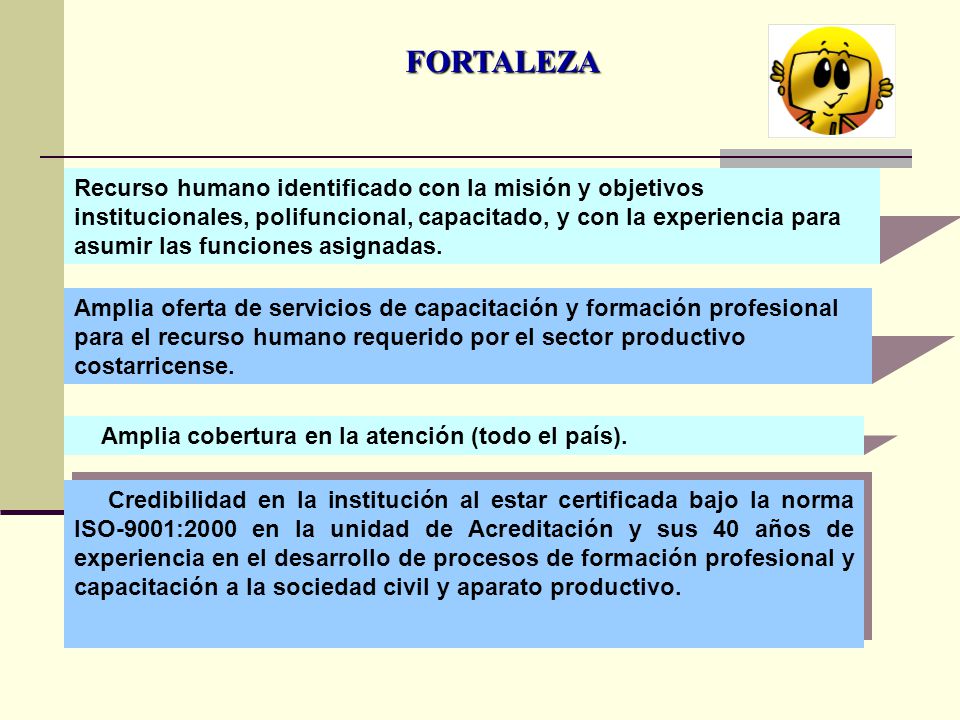 FORTALEZA

Recurso humano identificado con la misión y objetivos institucionales, polifuncional, capacitado, y con la experiencia para asumir las funciones asignadas.

Amplia oferta de servicios de capacitación y formación profesional para el recurso humano requerido por el sector productivo costarricense.

Amplia cobertura en la atención (todo el país).

Credibilidad en la institución al estar certificada bajo la norma ISO-9001:2000 en la unidad de Acreditación y sus 40 años de experiencia en el desarrollo de procesos de formación profesional y capacitación a la sociedad civil y aparato productivo.